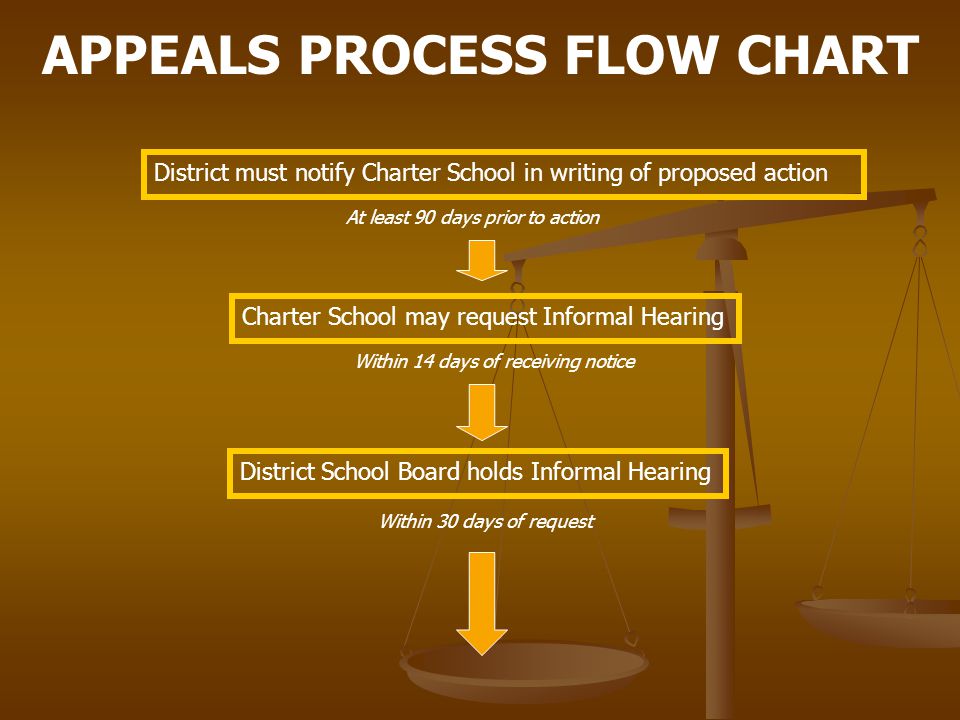 APPEALS PROCESS FLOW CHART

District must notify Charter School in writing of proposed action

At least 90 days prior to action

Charter School may request Informal Hearing

Within 14 days of receiving notice

District School Board holds Informal Hearing

Within 30 days of request